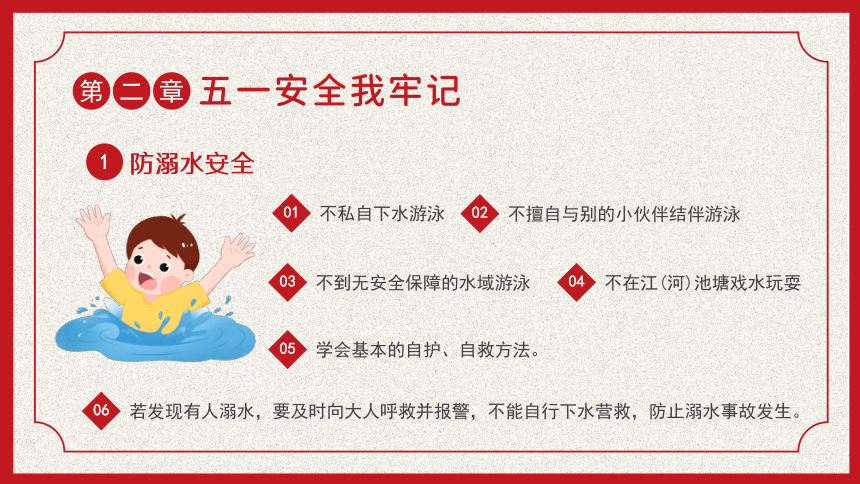 第二章 五一安全我牢记

1 防溺水安全

01 不私自下水游泳

02 不擅自与别的小伙伴结伴游泳

03 不到无安全保障的水域游泳

04 不在江(河)池塘戏水玩耍

05 学会基本的自护、自救方法。

06 若发现有人溺水，要及时向大人呼救并报警，不能自行下水营救，防止溺水事故发生。